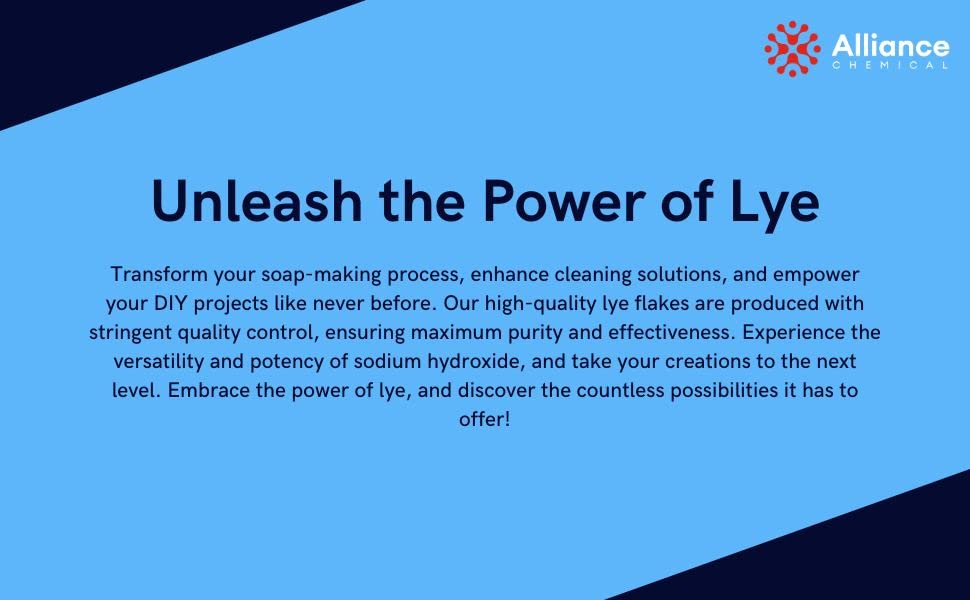 Alliance
CHEMICAL

Unleash the Power of Lye

Transform your soap-making process, enhance cleaning solutions, and empower your DIY projects like never before. Our high-quality lye flakes are produced with stringent quality control, ensuring maximum purity and effectiveness. Experience the versatility and potency of sodium hydroxide, and take your creations to the next level. Embrace the power of lye, and discover the countless possibilities it has to offer!